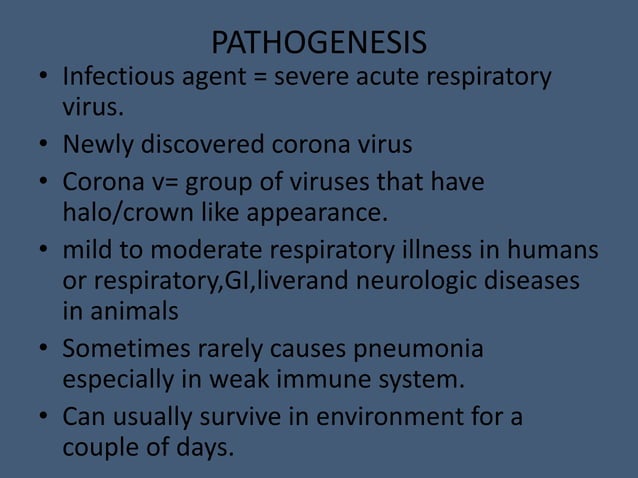 PATHOGENESIS

• Infectious agent = severe acute respiratory virus.

• Newly discovered corona virus

• Corona v= group of viruses that have halo/crown like appearance.

• mild to moderate respiratory illness in humans or respiratory,GI,liverand neurologic diseases in animals

• Sometimes rarely causes pneumonia especially in weak immune system.

• Can usually survive in environment for a couple of days.